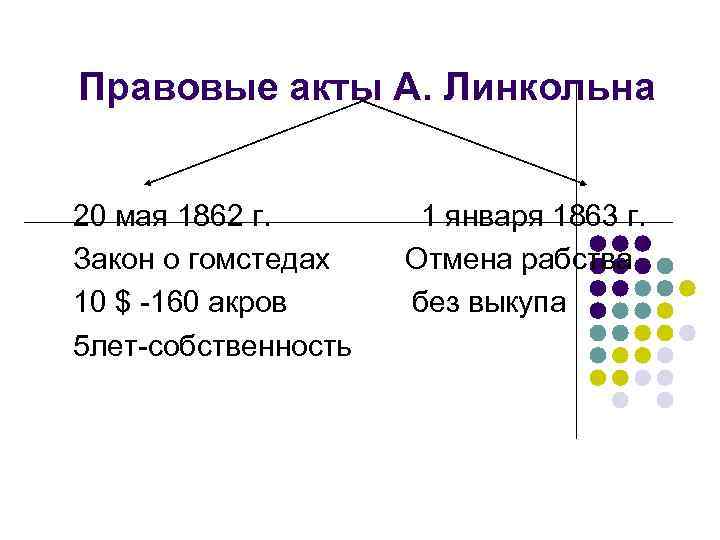 Правовые акты А. Линкольна

20 мая 1862 г.
Закон о гомстедах
10 $ -160 акров
5лет-собственность

1 января 1863 г.
Отмена рабства
без выкупа